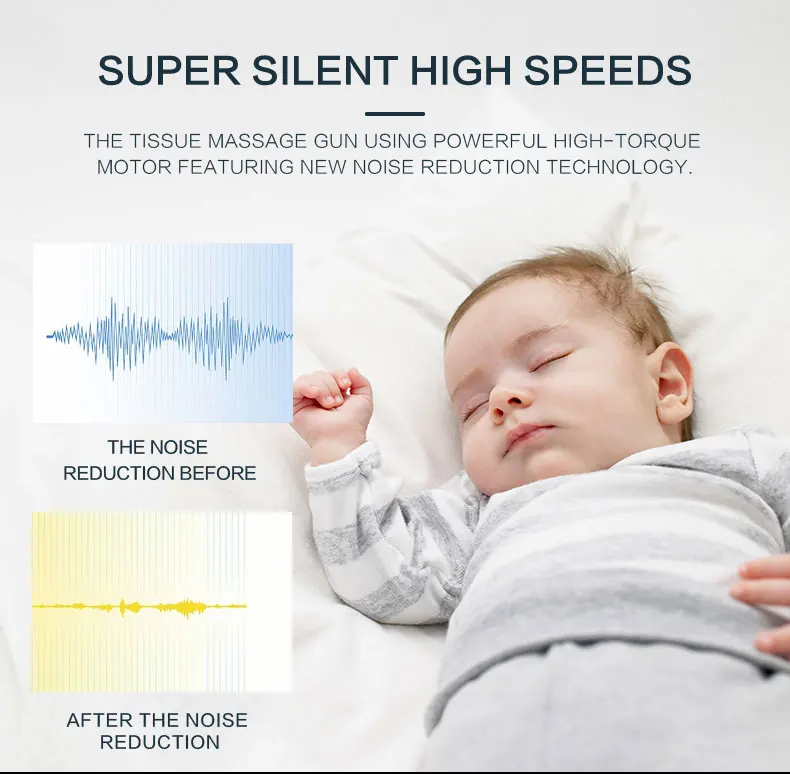 SUPER SILENT HIGH SPEEDS

THE TISSUE MASSAGE GUN USING POWERFUL HIGH-TORQUE MOTOR FEATURING NEW NOISE REDUCTION TECHNOLOGY.

THE NOISE REDUCTION BEFORE

AFTER THE NOISE REDUCTION